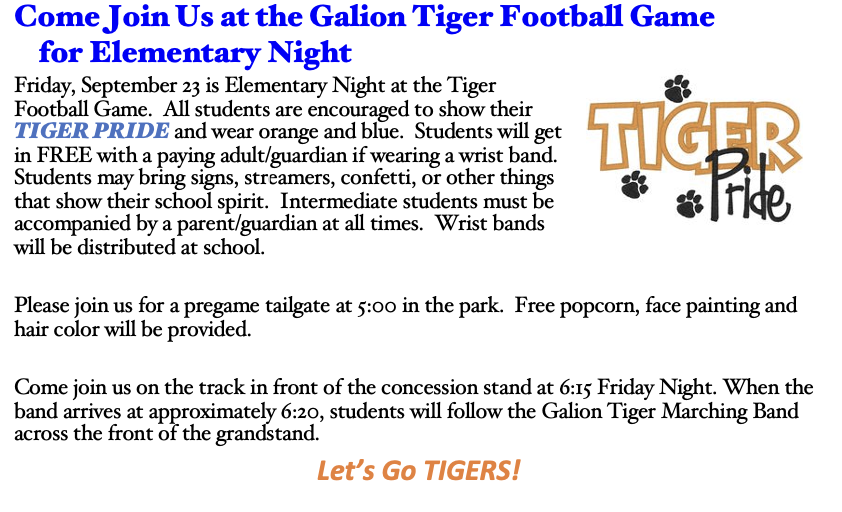 Come Join Us at the Galion Tiger Football Game for Elementary Night

Friday, September 23 is Elementary Night at the Tiger Football Game. All students are encouraged to show their TIGER PRIDE and wear orange and blue. Students will get in FREE with a paying adult/guardian if wearing a wrist band. Students may bring signs, streamers, confetti, or other things that show their school spirit. Intermediate students must be accompanied by a parent/guardian at all times. Wrist bands will be distributed at school.

TIGER Pride

Please join us for a pregame tailgate at 5:00 in the park. Free popcorn, face painting and hair color will be provided.

Come join us on the track in front of the concession stand at 6:15 Friday Night. When the band arrives at approximately 6:20, students will follow the Galion Tiger Marching Band across the front of the grandstand.

Let's Go TIGERS!